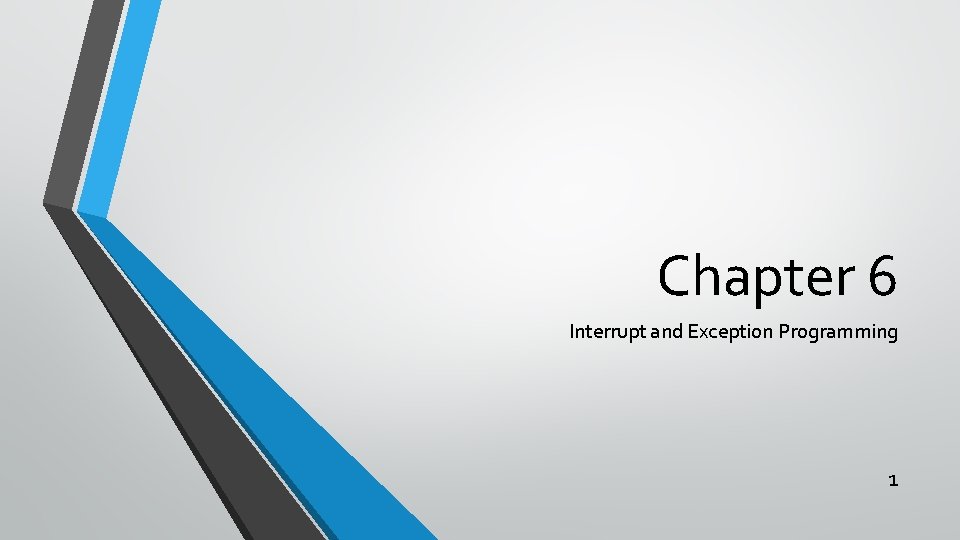 Chapter 6

Interrupt and Exception Programming

1